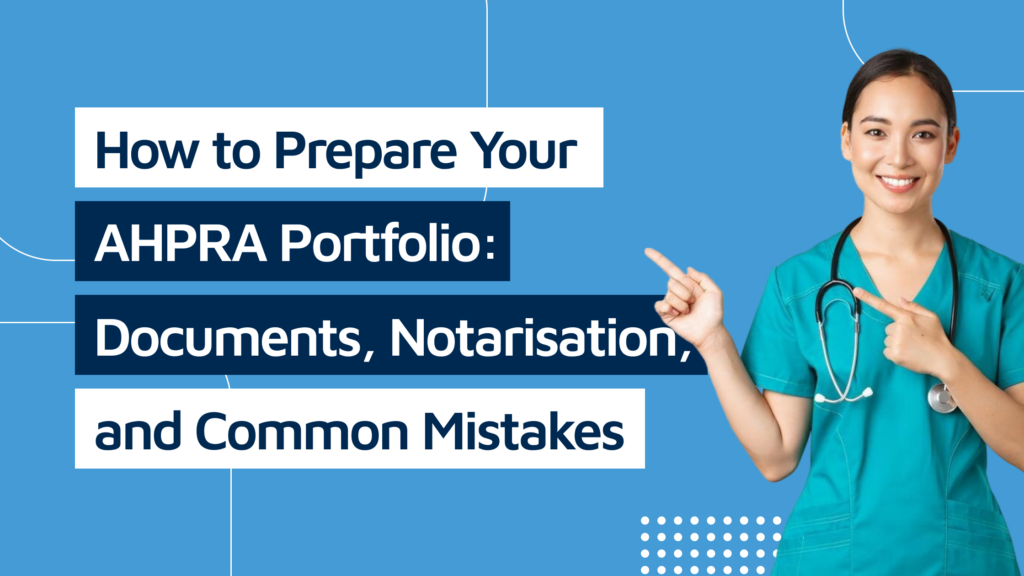 How to Prepare Your AHPRA Portfolio: Documents, Notarisation, and Common Mistakes